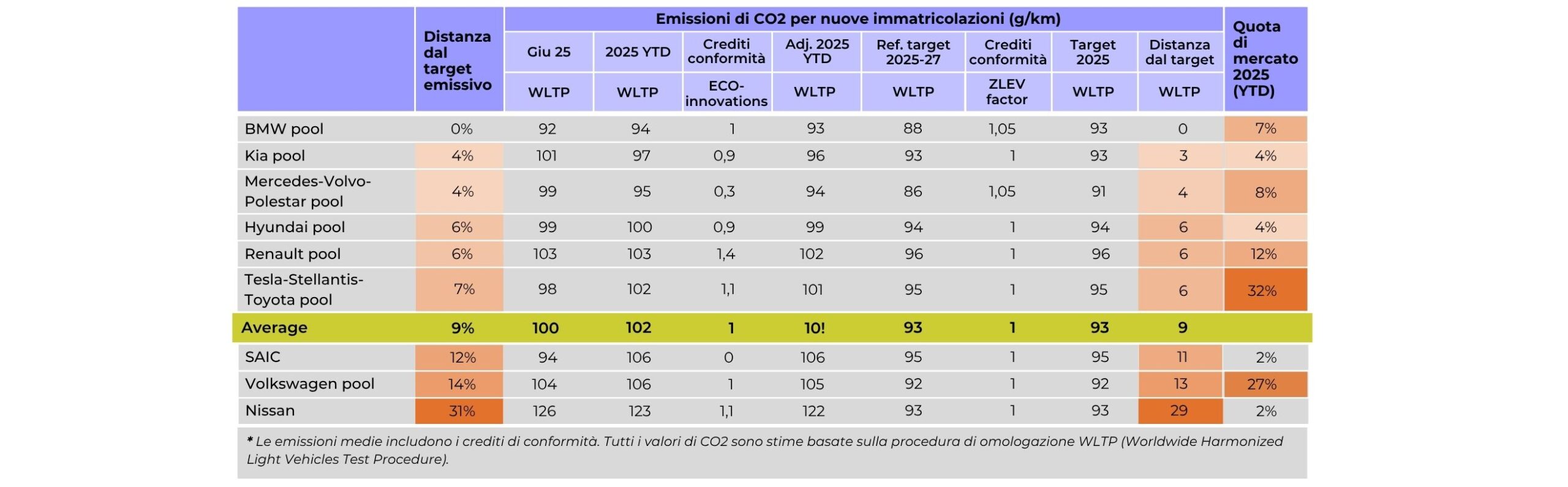 |  | Distanza dal target emissivo | Emissioni di CO2 per nuove immatricolazioni (g/km) |  |  |  |  |  |  |  | Quota di mercato 2025 (YTD) |
|---|---|---|---|---|---|---|---|---|---|---|
|  |  | Giu 25 | 2025 YTD | Crediti conformità | Adj. 2025 YTD | Ref. target 2025-27 | Crediti conformità | Target 2025 | Distanza dal target |  |
|  |  | WLTP | WLTP | ECO-innovations | WLTP | WLTP | ZLEV factor | WLTP | WLTP |  |
| BMW pool | 0% | 92 | 94 | 1 | 93 | 88 | 1,05 | 93 | 0 | 7% |
| Kia pool | 4% | 101 | 97 | 0,9 | 96 | 93 | 1 | 93 | 3 | 4% |
| Mercedes-Volvo-Polestar pool | 4% | 99 | 95 | 0,3 | 94 | 86 | 1,05 | 91 | 4 | 8% |
| Hyundai pool | 6% | 99 | 100 | 0,9 | 99 | 94 | 1 | 94 | 6 | 4% |
| Renault pool | 6% | 103 | 103 | 1,4 | 102 | 96 | 1 | 96 | 6 | 12% |
| Tesla-Stellantis-Toyota pool | 7% | 98 | 102 | 1,1 | 101 | 95 | 1 | 95 | 6 | 32% |
| Average | 9% | 100 | 102 | 1 | 10! | 93 | 1 | 93 | 9 |  |
| SAIC | 12% | 94 | 106 | 0 | 106 | 95 | 1 | 95 | 11 | 2% |
| Volkswagen pool | 14% | 104 | 106 | 1 | 105 | 92 | 1 | 92 | 13 | 27% |
| Nissan | 31% | 126 | 123 | 1,1 | 122 | 93 | 1 | 93 | 29 | 2% |

* Le emissioni medie includono i crediti di conformità. Tutti i valori di CO2 sono stime basate sulla procedura di omologazione WLTP (Worldwide Harmonized Light Vehicles Test Procedure).